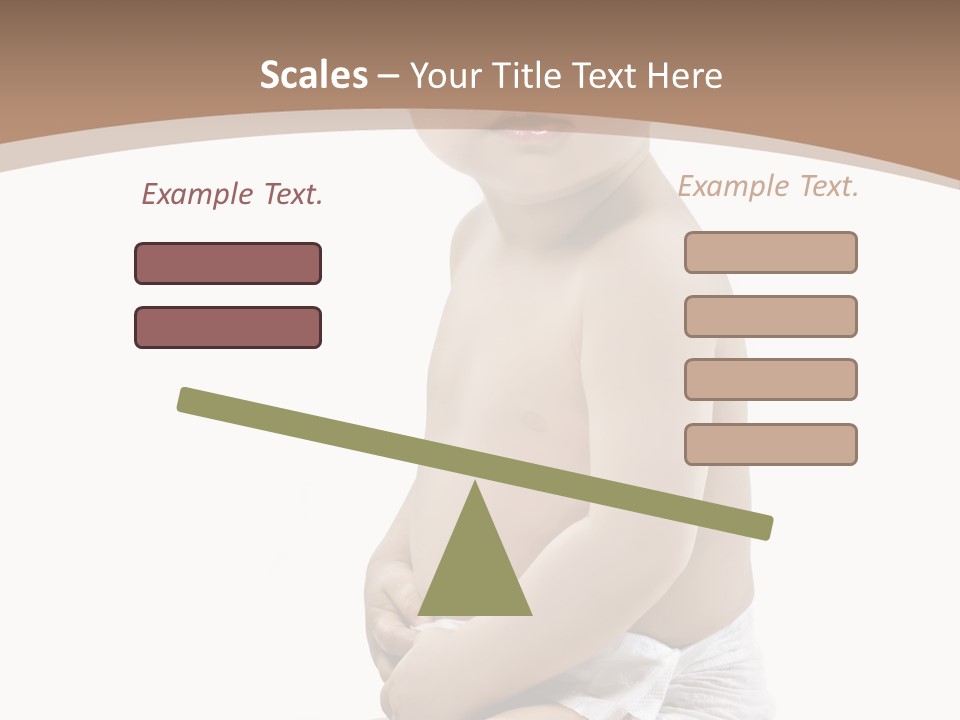 Scales – Your Title Text Here

Example Text.

Example Text.